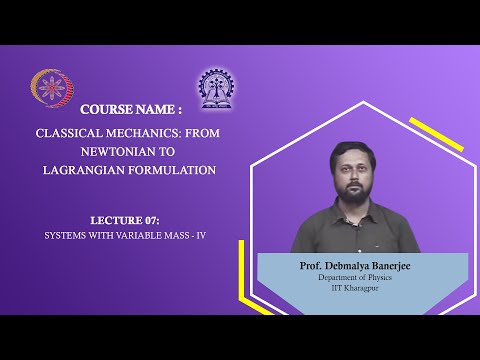 COURSE NAME :

CLASSICAL MECHANICS: FROM NEWTONIAN TO LAGRANGIAN FORMULATION

LECTURE 07:
SYSTEMS WITH VARIABLE MASS - IV

Prof. Debmalya Banerjee
Department of Physics
IIT Kharagpur